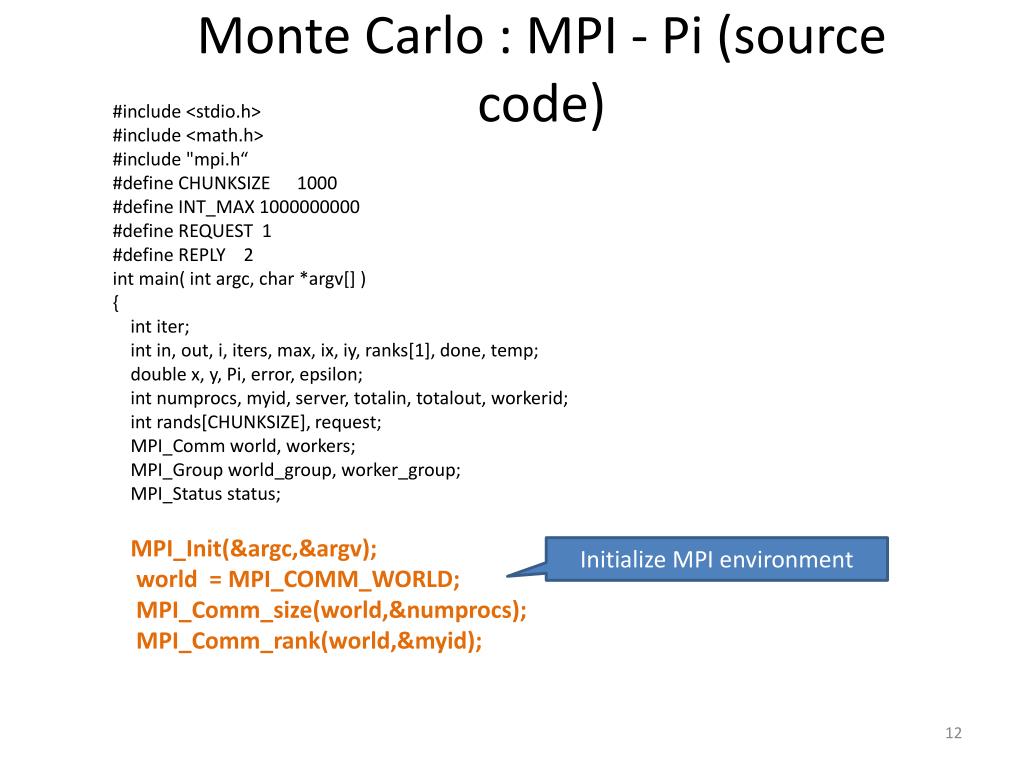 Monte Carlo : MPI - Pi (source code)

#include <stdio.h>
#include <math.h>
#include "mpi.h“
#define CHUNKSIZE 1000
#define INT_MAX 1000000000
#define REQUEST 1
#define REPLY 2
int main( int argc, char *argv[] )
{
int iter;
int in, out, i, iters, max, ix, iy, ranks[1], done, temp;
double x, y, Pi, error, epsilon;
int numprocs, myid, server, totalin, totalout, workerid;
int rands[CHUNKSIZE], request;
MPI_Comm world, workers;
MPI_Group world_group, worker_group;
MPI_Status status;

MPI_Init(&argc,&argv);
world = MPI_COMM_WORLD;
MPI_Comm_size(world,&numprocs);
MPI_Comm_rank(world,&myid);

Initialize MPI environment

12